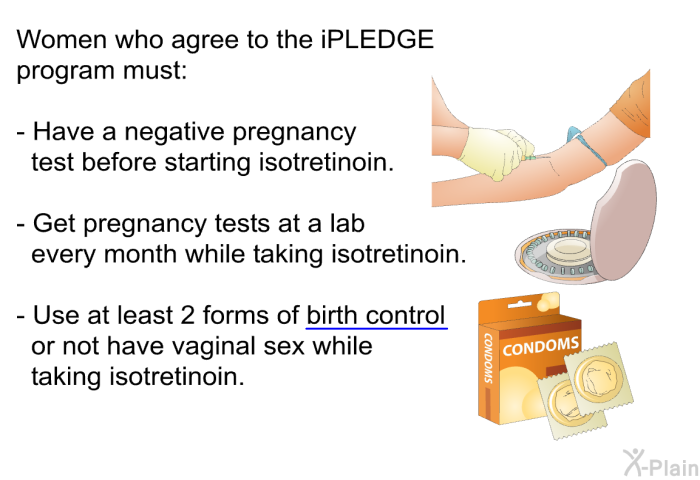 Women who agree to the iPLEDGE program must:

- Have a negative pregnancy test before starting isotretinoin.

- Get pregnancy tests at a lab every month while taking isotretinoin.

- Use at least 2 forms of birth control or not have vaginal sex while taking isotretinoin.

CONDOMS
CONDOMS

X-Plain